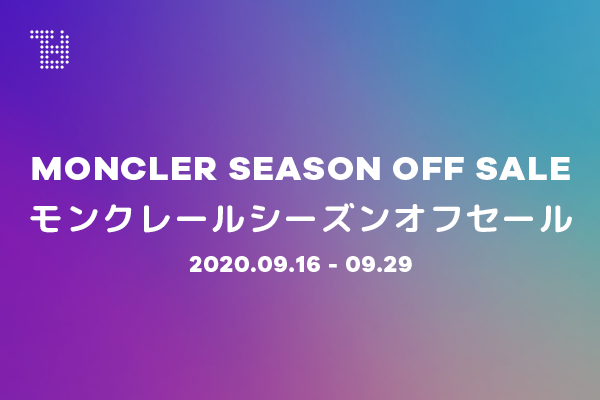 MONCLER SEASON OFF SALE
モンクレールシーズンオフセール
2020.09.16 - 09.29